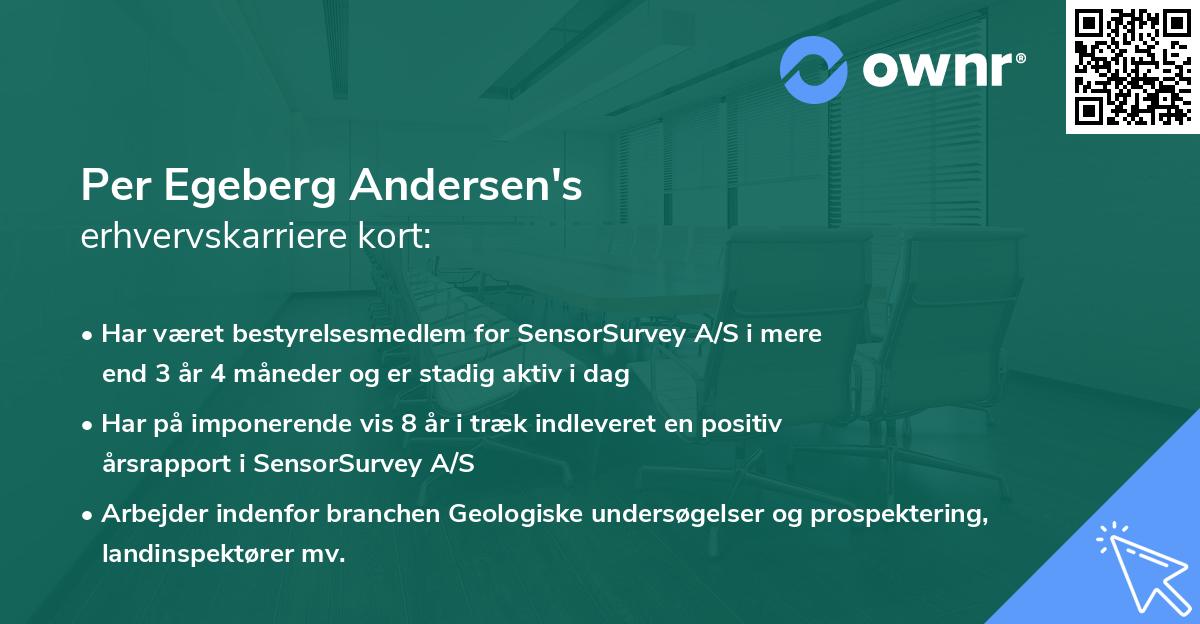 ownr®

Per Egeberg Andersen's
erhvervskarriere kort:

• Har været bestyrelsesmedlem for SensorSurvey A/S i mere end 3 år 4 måneder og er stadig aktiv i dag

• Har på imponerende vis 8 år i træk indleveret en positiv årsrapport i SensorSurvey A/S

• Arbejder indenfor branchen Geologiske undersøgelser og prospektering, landinspektører mv.